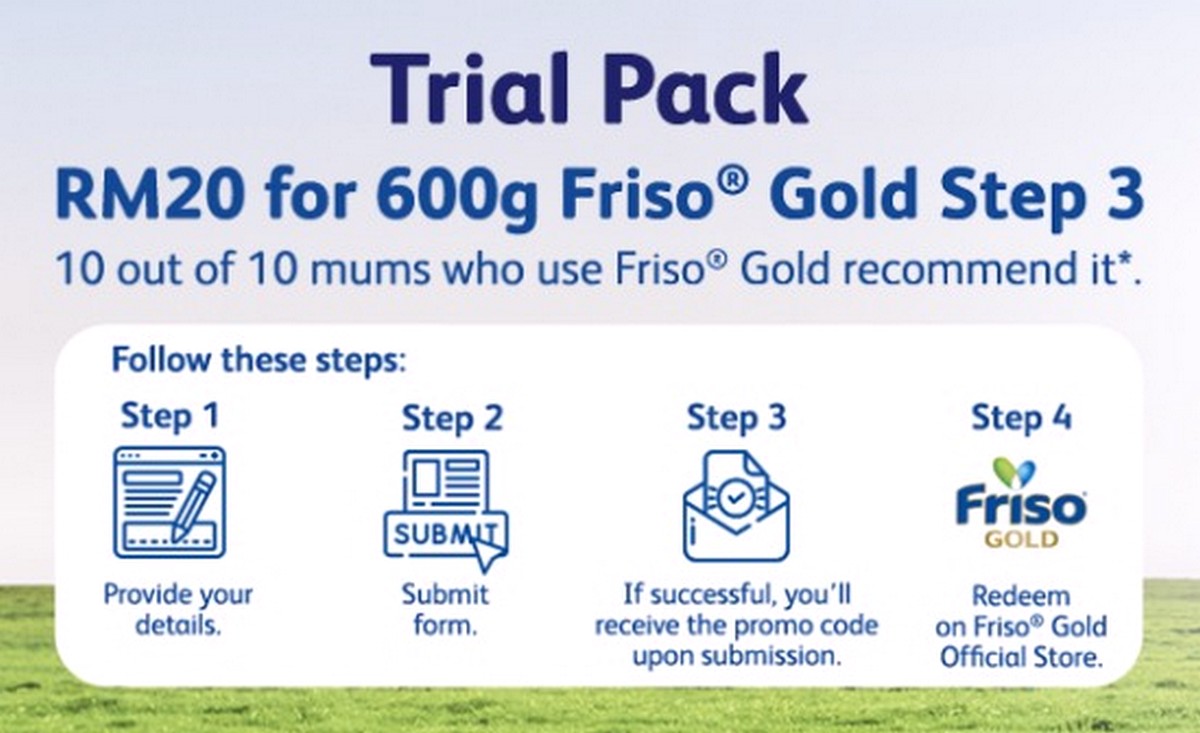 Trial Pack

RM20 for 600g Friso® Gold Step 3

10 out of 10 mums who use Friso® Gold recommend it*.

Follow these steps:

Step 1

Provide your details.

Step 2

SUBMIT

Submit form.

Step 3

If successful, you'll receive the promo code upon submission.

Step 4

Friso GOLD

Redeem on Friso® Gold Official Store.